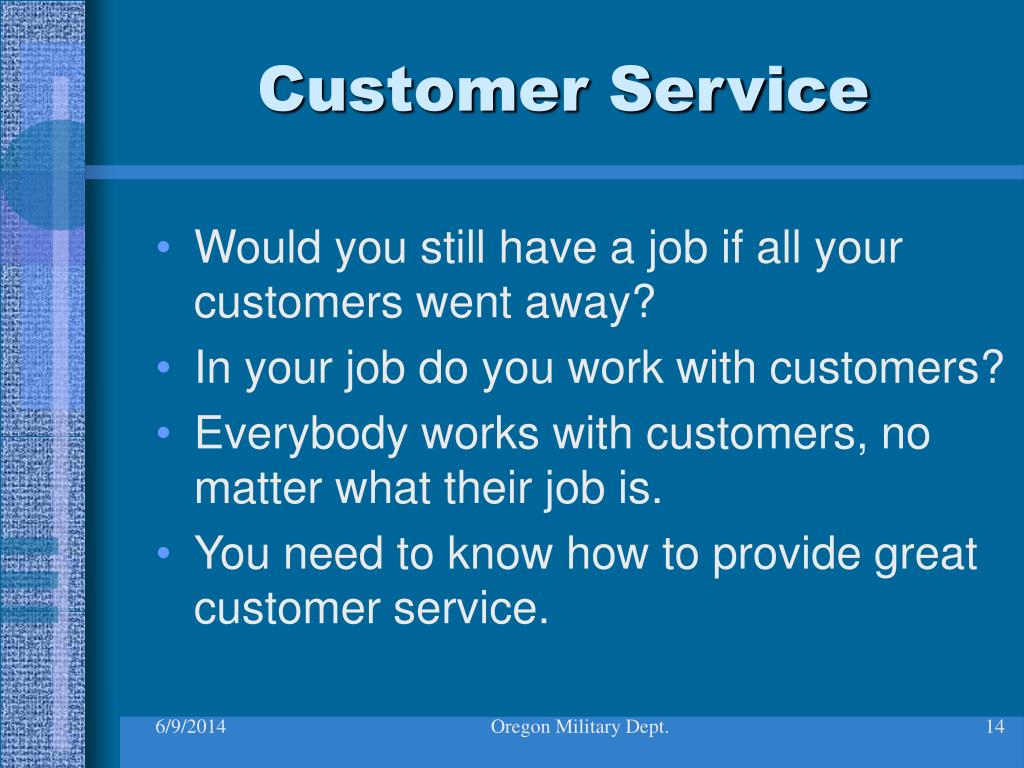 Customer Service

• Would you still have a job if all your customers went away?
• In your job do you work with customers?
• Everybody works with customers, no matter what their job is.
• You need to know how to provide great customer service.

6/9/2014
Oregon Military Dept.
14